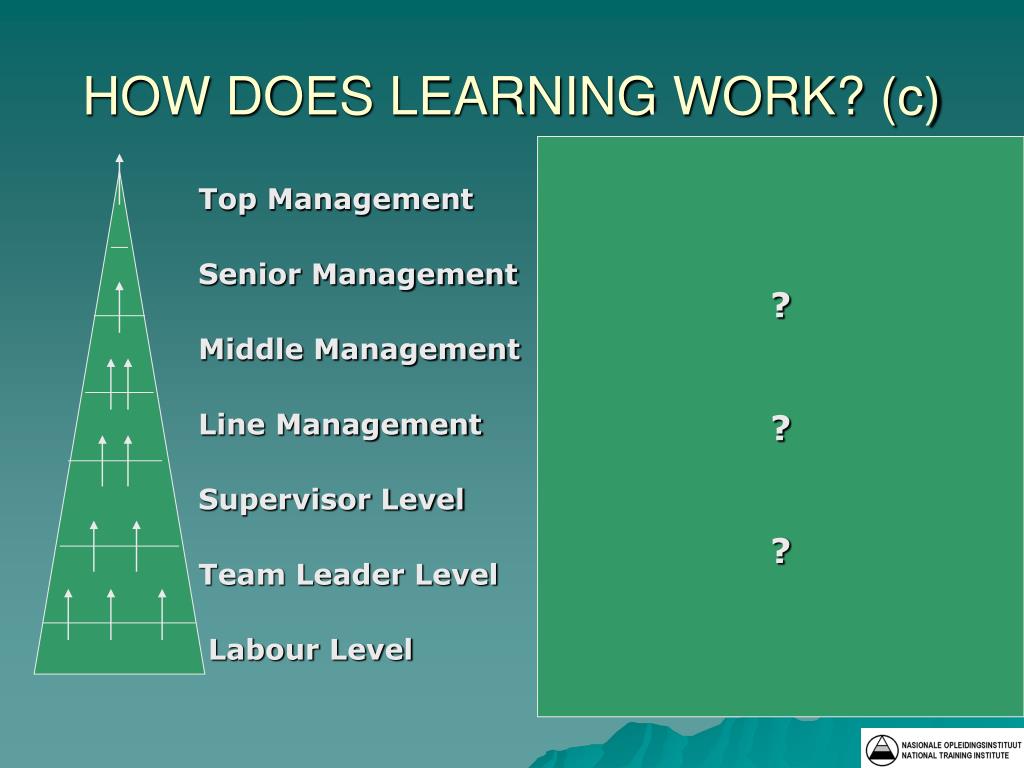 HOW DOES LEARNING WORK? (c)

Top Management

Senior Management

Middle Management

Line Management

Supervisor Level

Team Leader Level

Labour Level

?

?

?

NASIONALE OPLEIDINGSINSTITUUT
NATIONAL TRAINING INSTITUTE